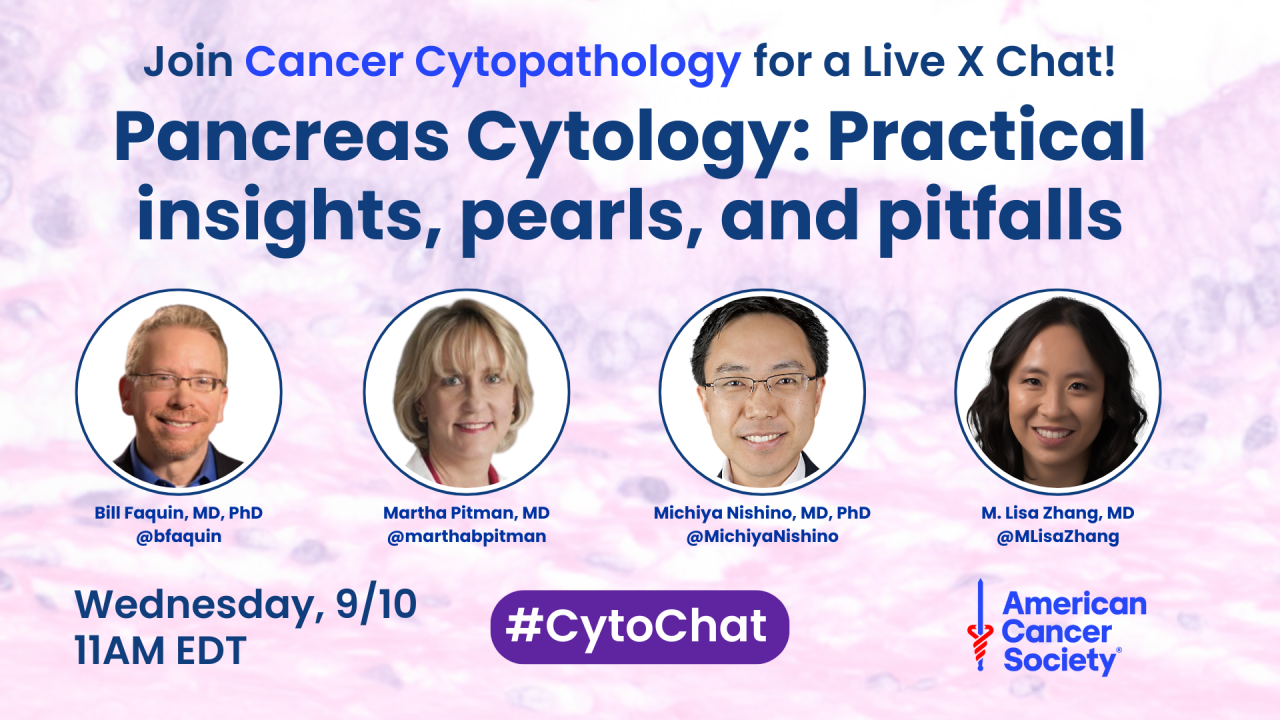 Join Cancer Cytopathology for a Live X Chat!

Pancreas Cytology: Practical insights, pearls, and pitfalls

Bill Faquin, MD, PhD
@bfaquin

Martha Pitman, MD
@marthabpitman

Michiya Nishino, MD, PhD
@MichiyaNishino

M. Lisa Zhang, MD
@MLisaZhang

Wednesday, 9/10
11AM EDT

#CytoChat

American Cancer Society®